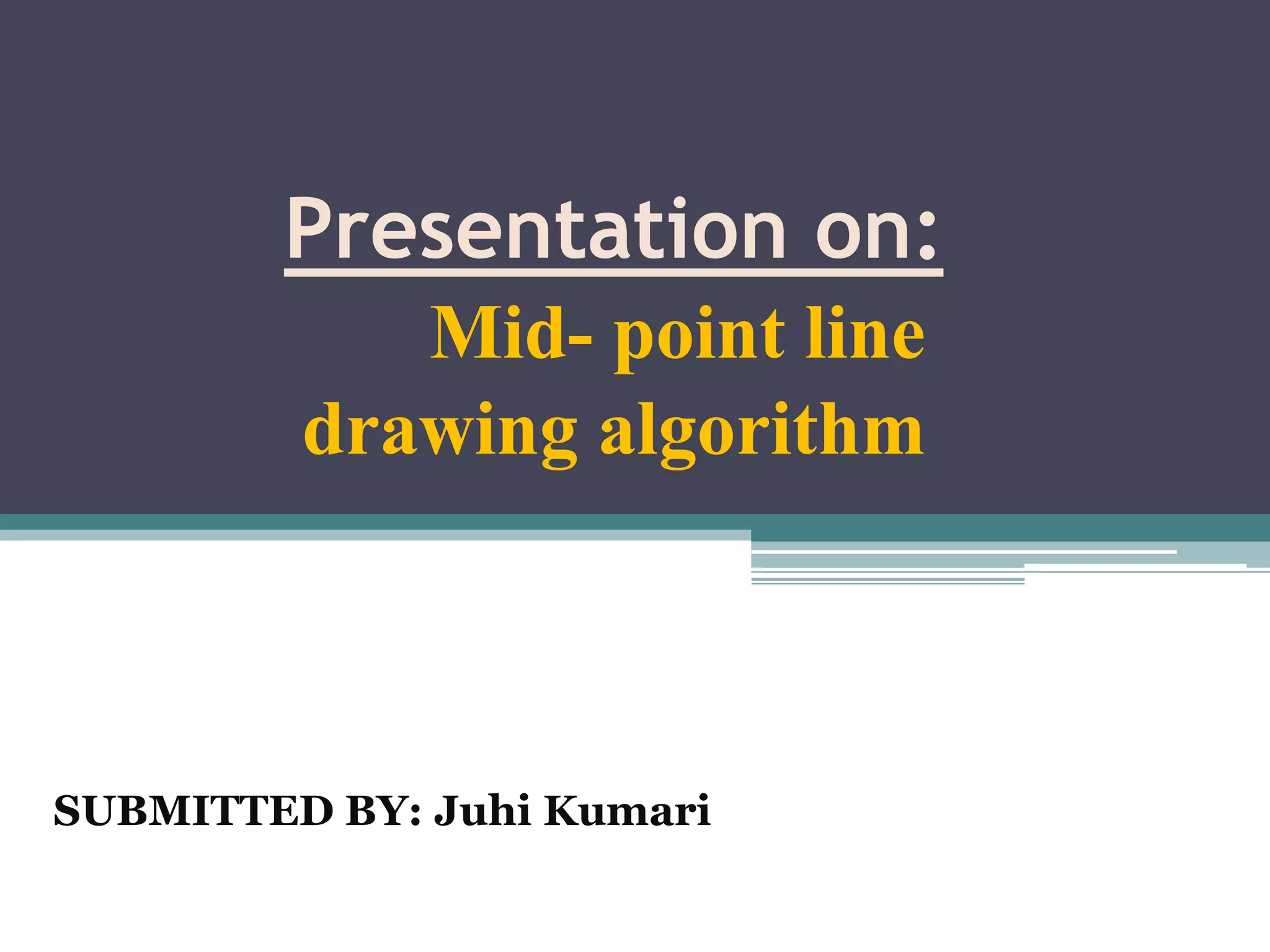 Presentation on:

Mid- point line drawing algorithm

SUBMITTED BY: Juhi Kumari